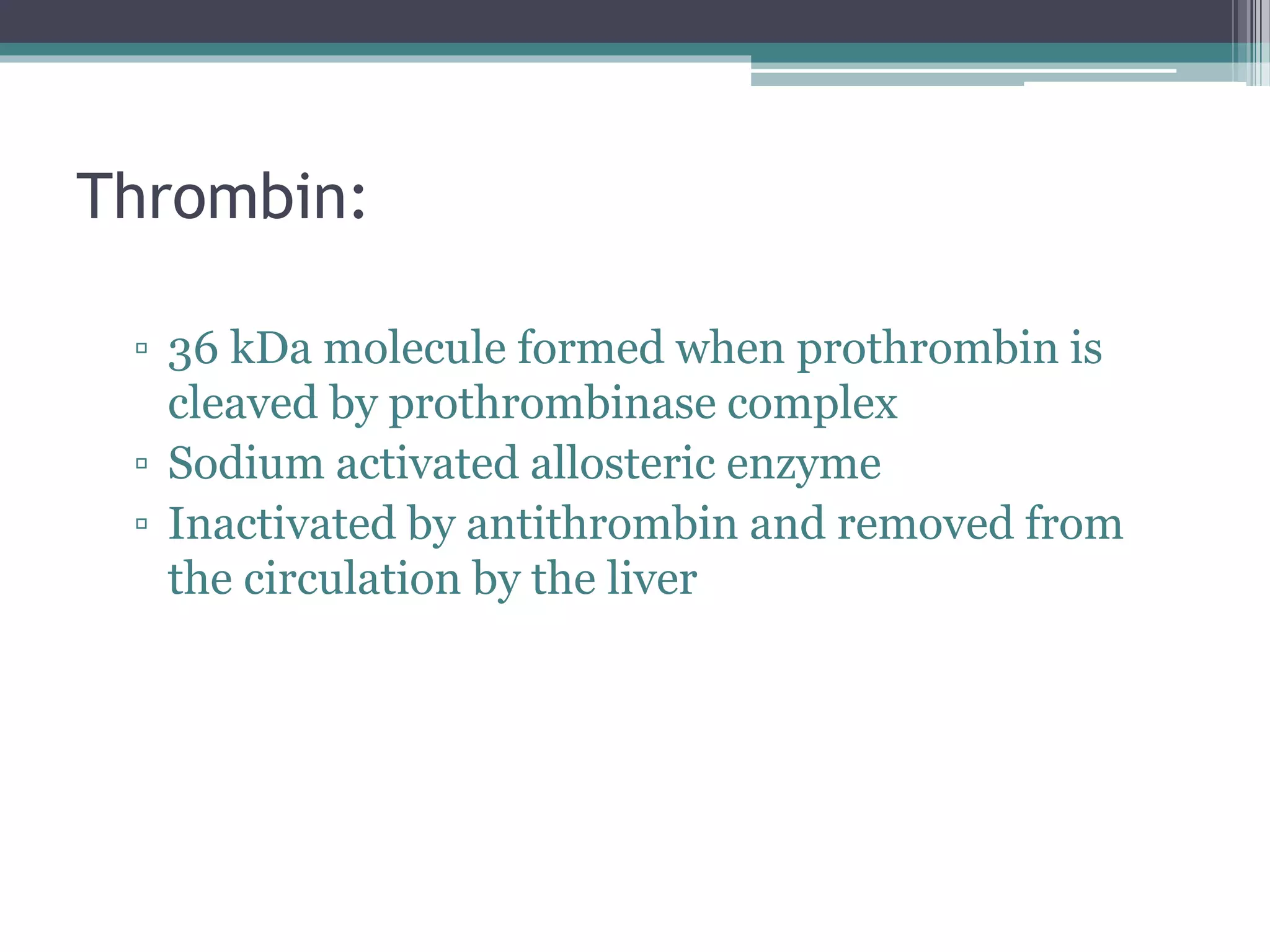 Thrombin:

▫ 36 kDa molecule formed when prothrombin is cleaved by prothrombinase complex
▫ Sodium activated allosteric enzyme
▫ Inactivated by antithrombin and removed from the circulation by the liver